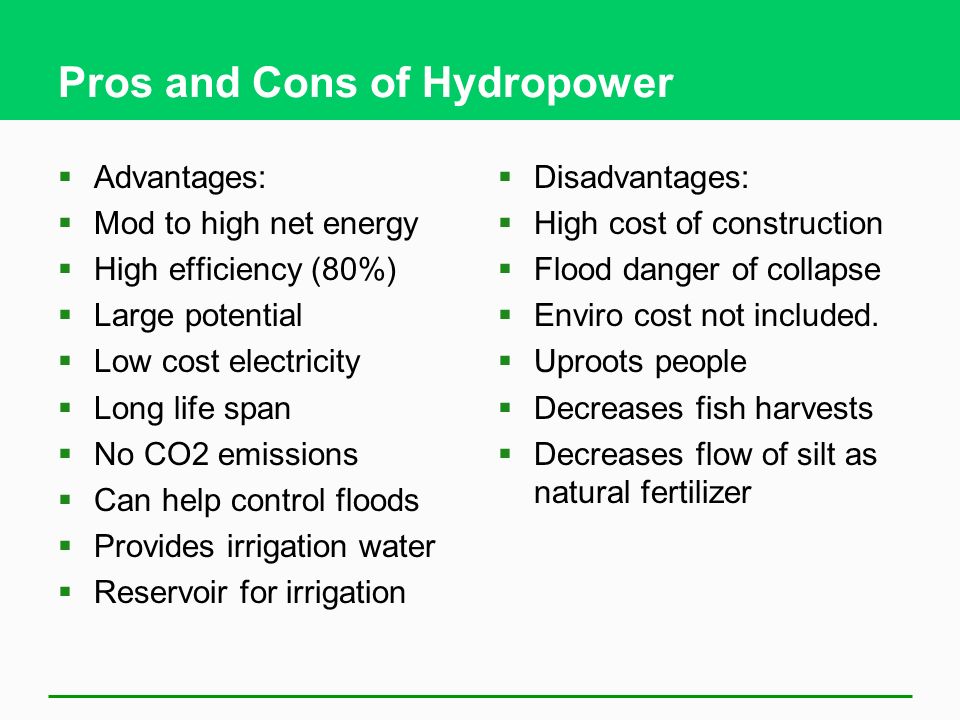 Pros and Cons of Hydropower

- Advantages:
- Mod to high net energy
- High efficiency (80%)
- Large potential
- Low cost electricity
- Long life span
- No CO2 emissions
- Can help control floods
- Provides irrigation water
- Reservoir for irrigation

- Disadvantages:
- High cost of construction
- Flood danger of collapse
- Enviro cost not included.
- Uproots people
- Decreases fish harvests
- Decreases flow of silt as natural fertilizer